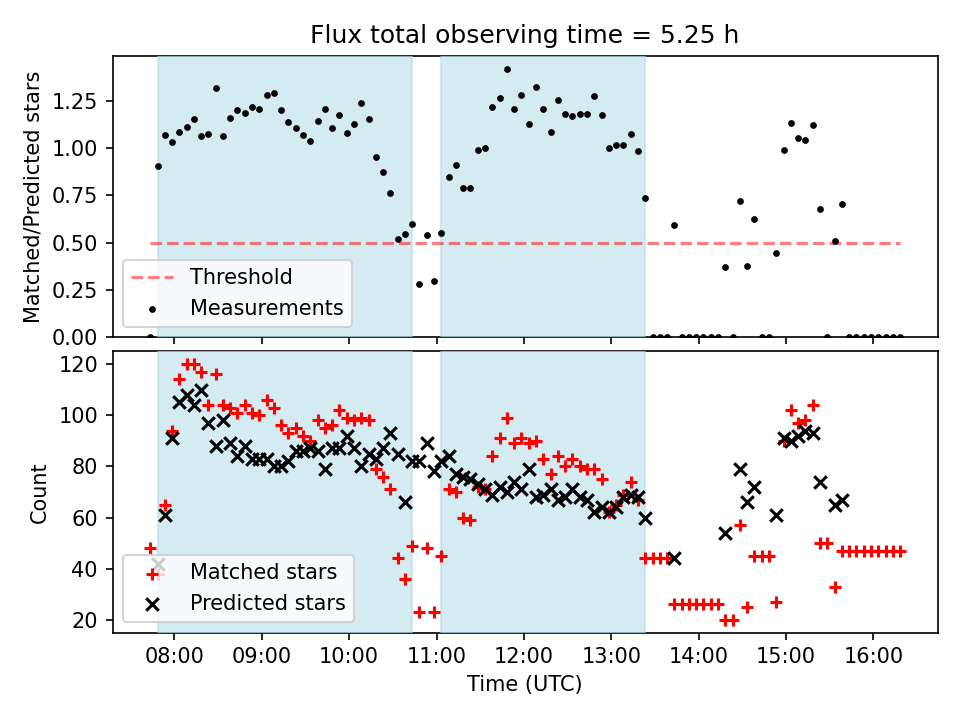 Flux total observing time = 5.25 h

Matched/Predicted stars

1.25
1.00
0.75
0.50
0.25
0.00

Threshold
Measurements

Count

120
100
80
60
40
20

Matched stars
Predicted stars

08:00 09:00 10:00 11:00 12:00 13:00 14:00 15:00 16:00

Time (UTC)